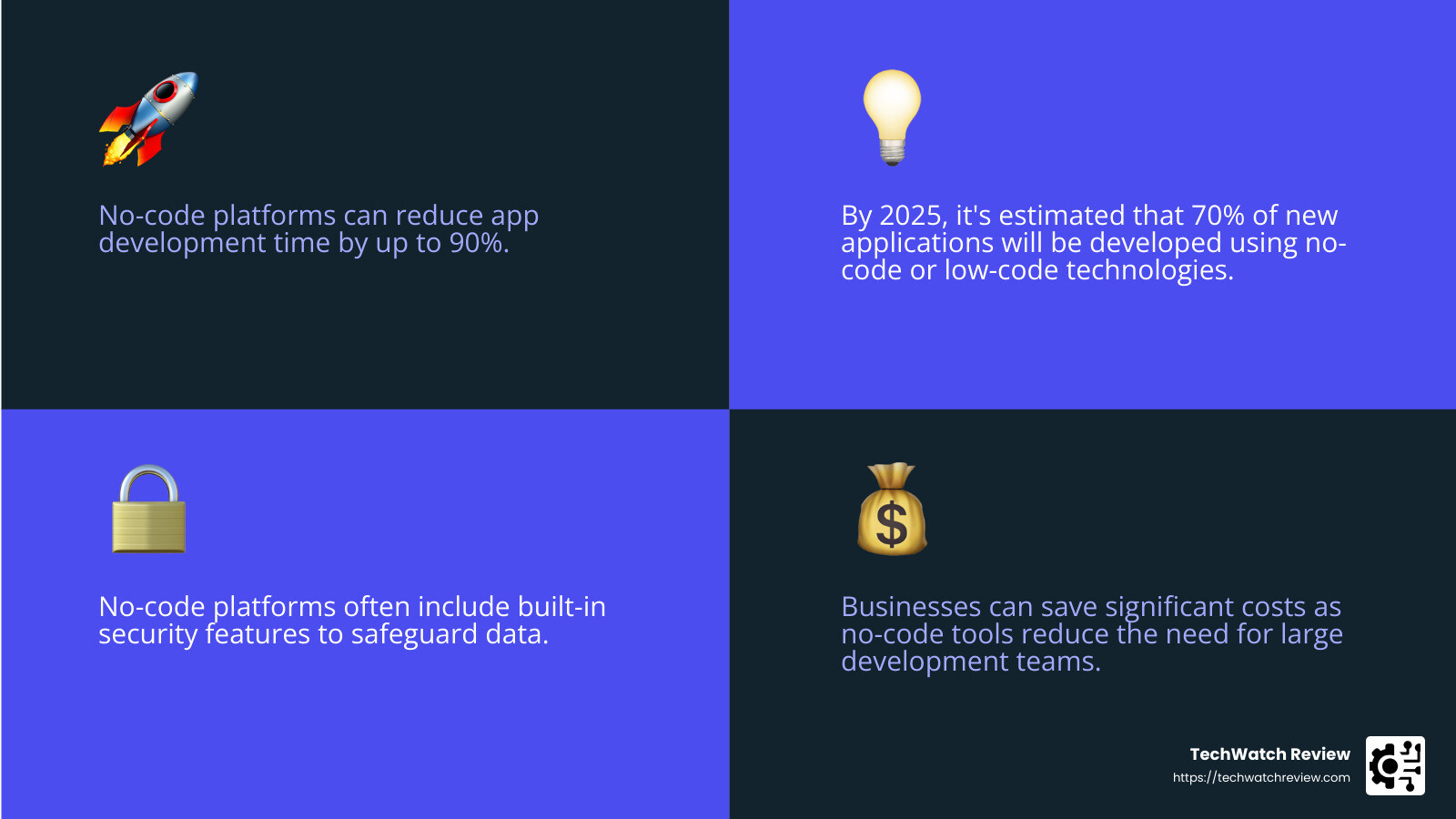 No-code platforms can reduce app development time by up to 90%.

By 2025, it's estimated that 70% of new applications will be developed using no-code or low-code technologies.

No-code platforms often include built-in security features to safeguard data.

Businesses can save significant costs as no-code tools reduce the need for large development teams.

TechWatch Review
https://techwatchreview.com